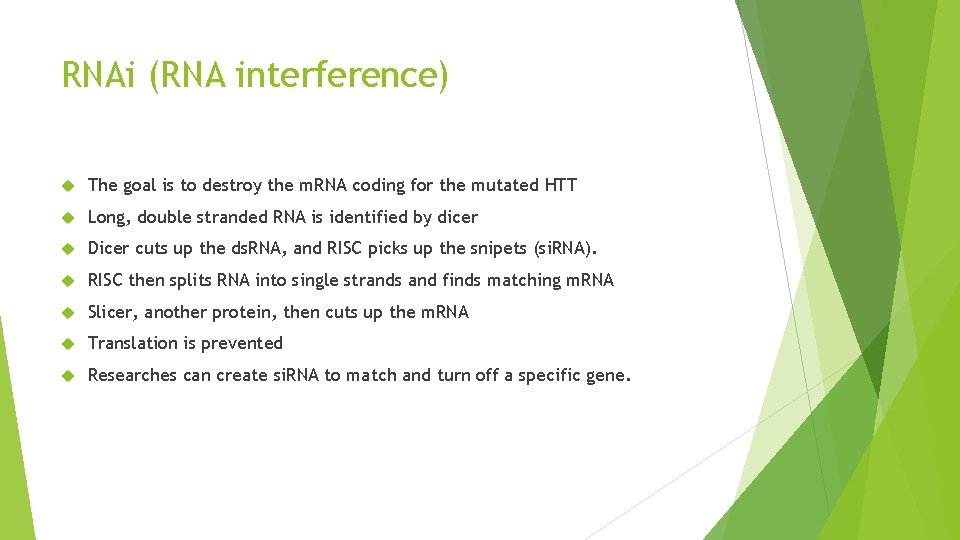 RNAi (RNA interference)

The goal is to destroy the mRNA coding for the mutated HTT

Long, double stranded RNA is identified by dicer

Dicer cuts up the dsRNA, and RISC picks up the snipets (siRNA).

RISC then splits RNA into single strands and finds matching mRNA

Slicer, another protein, then cuts up the mRNA

Translation is prevented

Researches can create siRNA to match and turn off a specific gene.